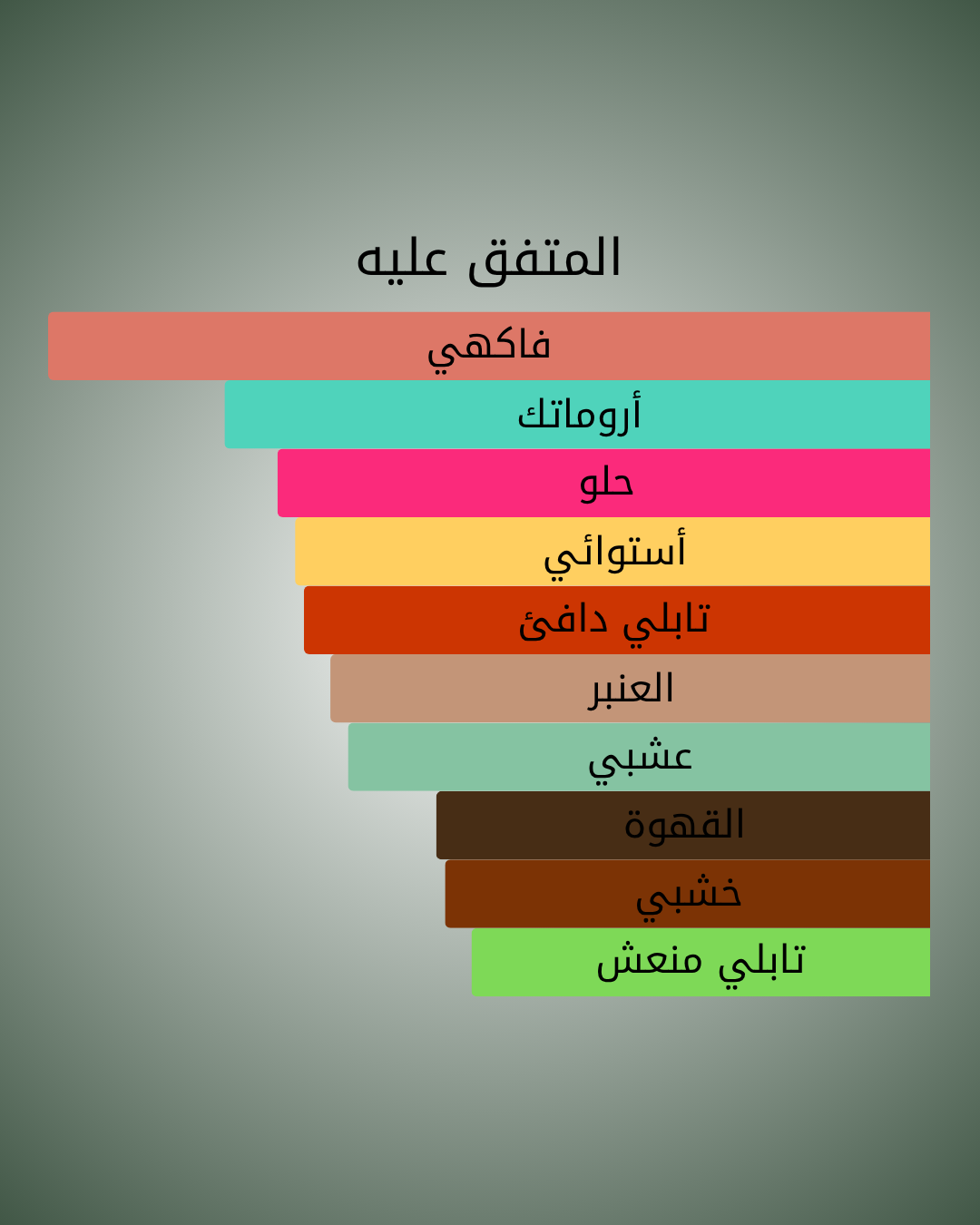 المتفق عليه

فاكهي

أروماتك

حلو

أستوائي

تابلي دافئ

العنبر

عشبي

القهوة

خشبي

تابلي منعش